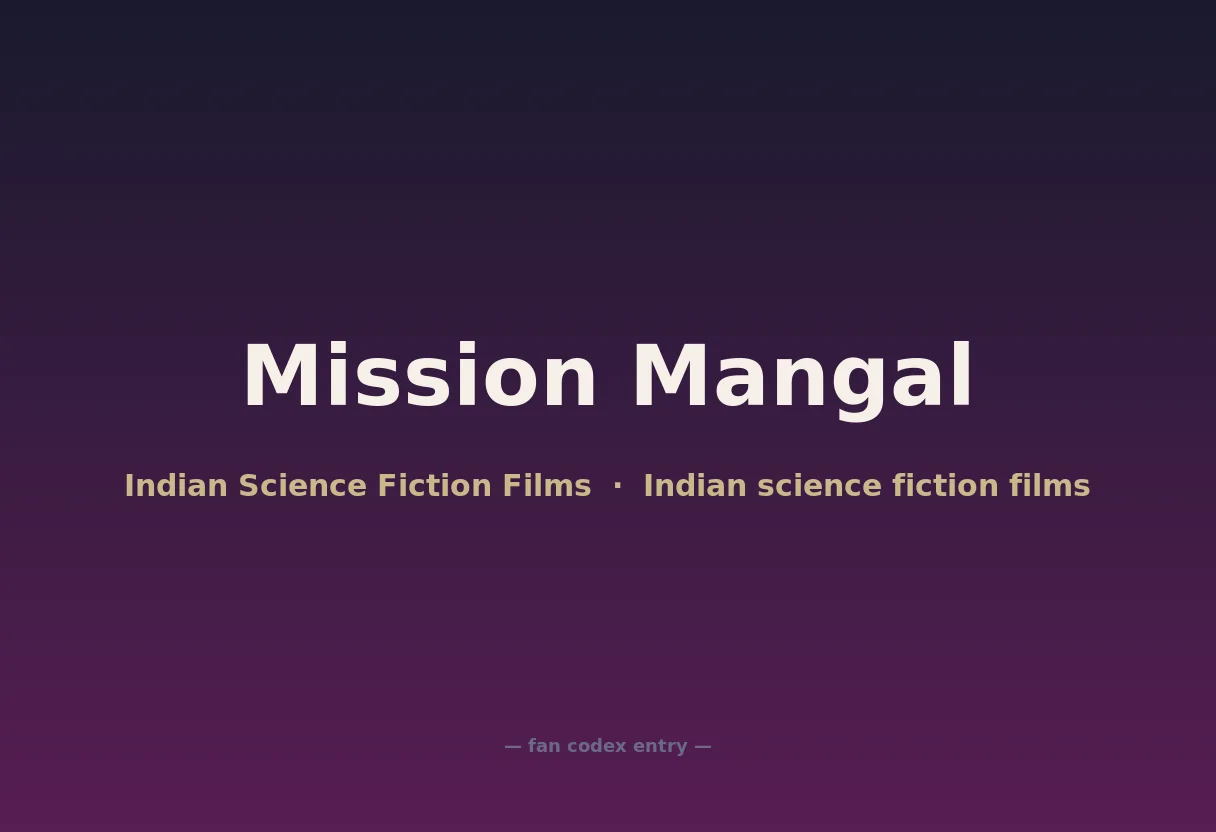 Mission Mangal

Indian Science Fiction Films · Indian science fiction films

— fan codex entry —